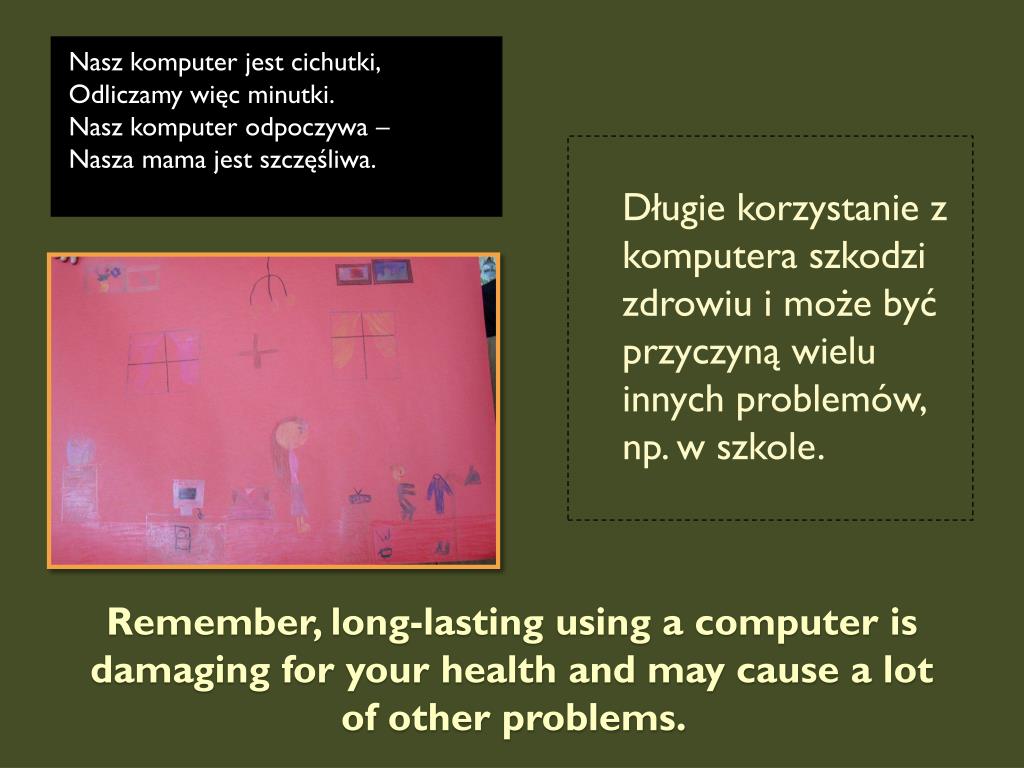 Nasz komputer jest cichutki,
Odliczamy więc minutki.
Nasz komputer odpoczywa –
Nasza mama jest szczęśliwa.

Długie korzystanie z komputera szkodzi zdrowiu i może być przyczyną wielu innych problemów, np. w szkole.

Remember, long-lasting using a computer is damaging for your health and may cause a lot of other problems.